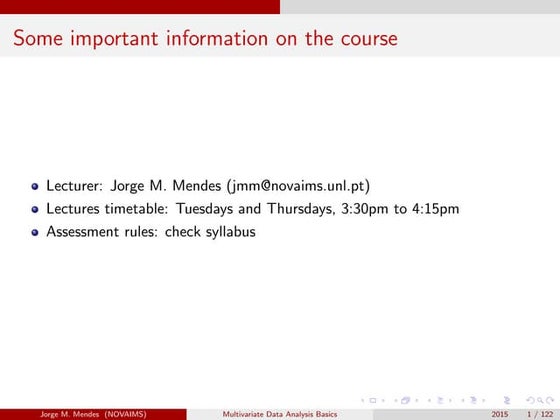 Some important information on the course

- Lecturer: Jorge M. Mendes (jmm@novaims.unl.pt)
- Lectures timetable: Tuesdays and Thursdays, 3:30pm to 4:15pm
- Assessment rules: check syllabus

Jorge M. Mendes (NOVAIMS) Multivariate Data Analysis Basics 2015 1 / 122